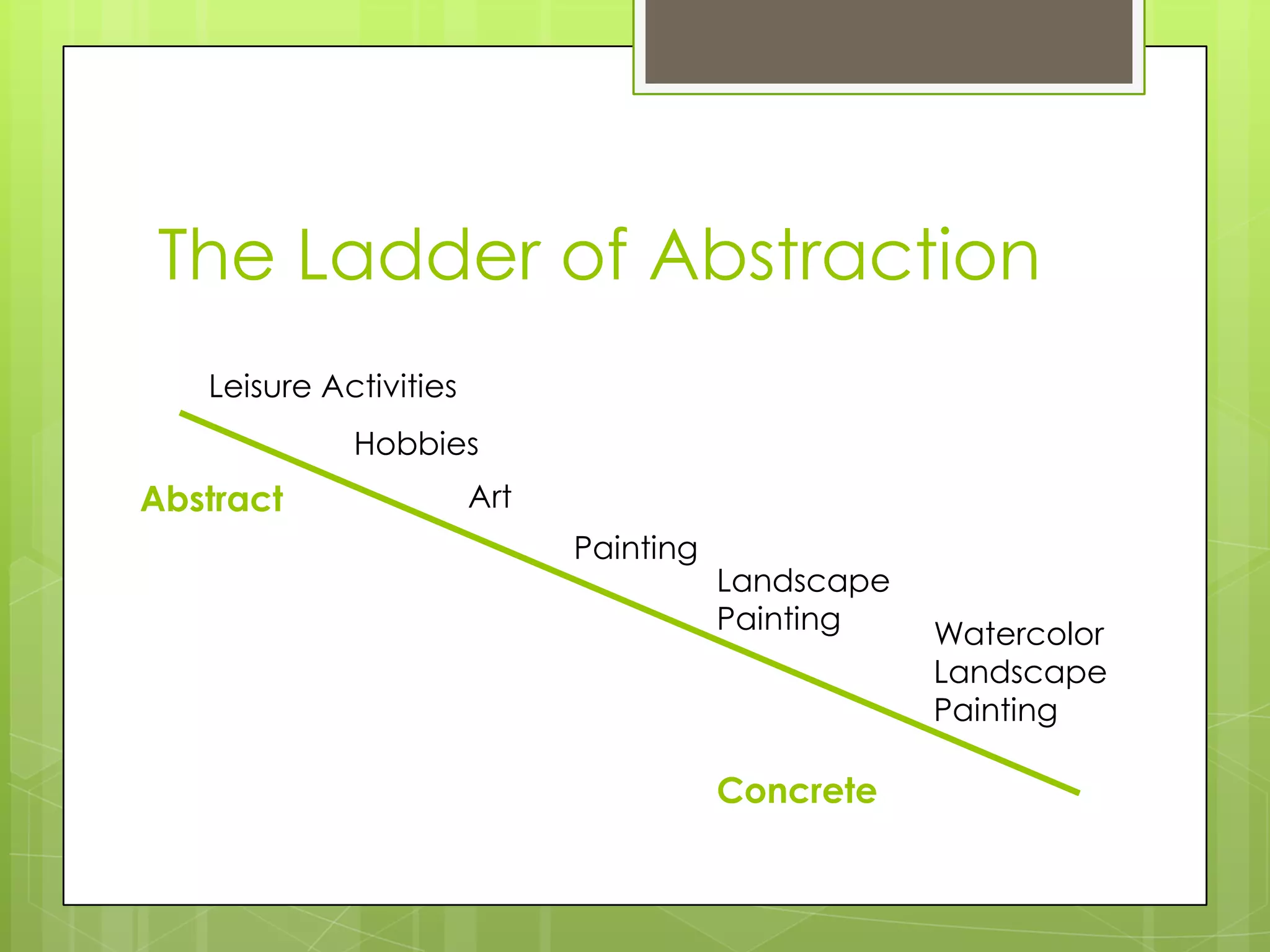 The Ladder of Abstraction

Leisure Activities

Hobbies

Abstract

Art

Painting

Landscape Painting

Watercolor Landscape Painting

Concrete